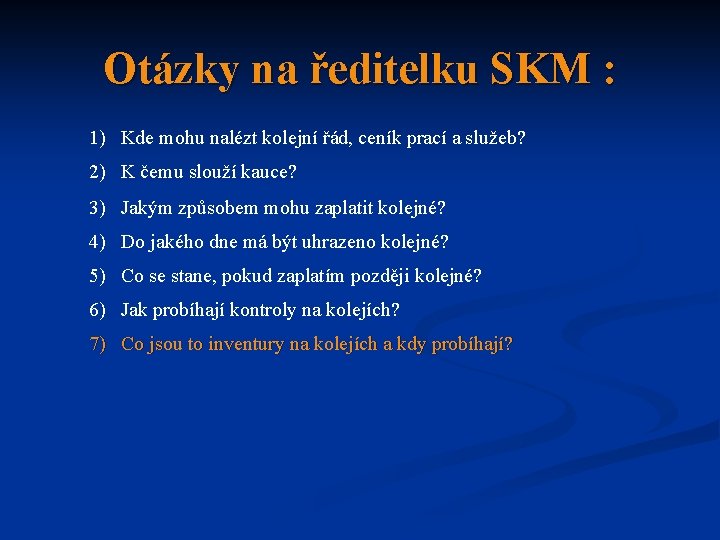 Otázky na ředitelku SKM :

1) Kde mohu nalézt kolejní řád, ceník prací a služeb?
2) K čemu slouží kauce?
3) Jakým způsobem mohu zaplatit kolejné?
4) Do jakého dne má být uhrazeno kolejné?
5) Co se stane, pokud zaplatím později kolejné?
6) Jak probíhají kontroly na kolejích?
7) Co jsou to inventury na kolejích a kdy probíhají?